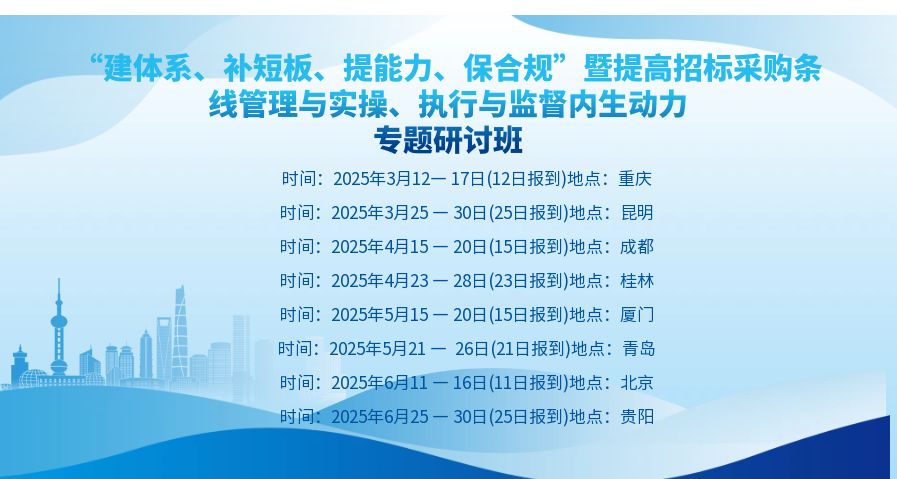 “建体系、补短板、提能力、保合规”暨提高招标采购条线管理与实操、执行与监督内生动力
专题研讨班

时间：2025年3月12— 17日(12日报到)地点：重庆
时间：2025年3月25 — 30日(25日报到)地点：昆明
时间：2025年4月15 — 20日(15日报到)地点：成都
时间：2025年4月23 — 28日(23日报到)地点：桂林
时间：2025年5月15 — 20日(15日报到)地点：厦门
时间：2025年5月21 — 26日(21日报到)地点：青岛
时间：2025年6月11 — 16日(11日报到)地点：北京
时间：2025年6月25 — 30日(25日报到)地点：贵阳